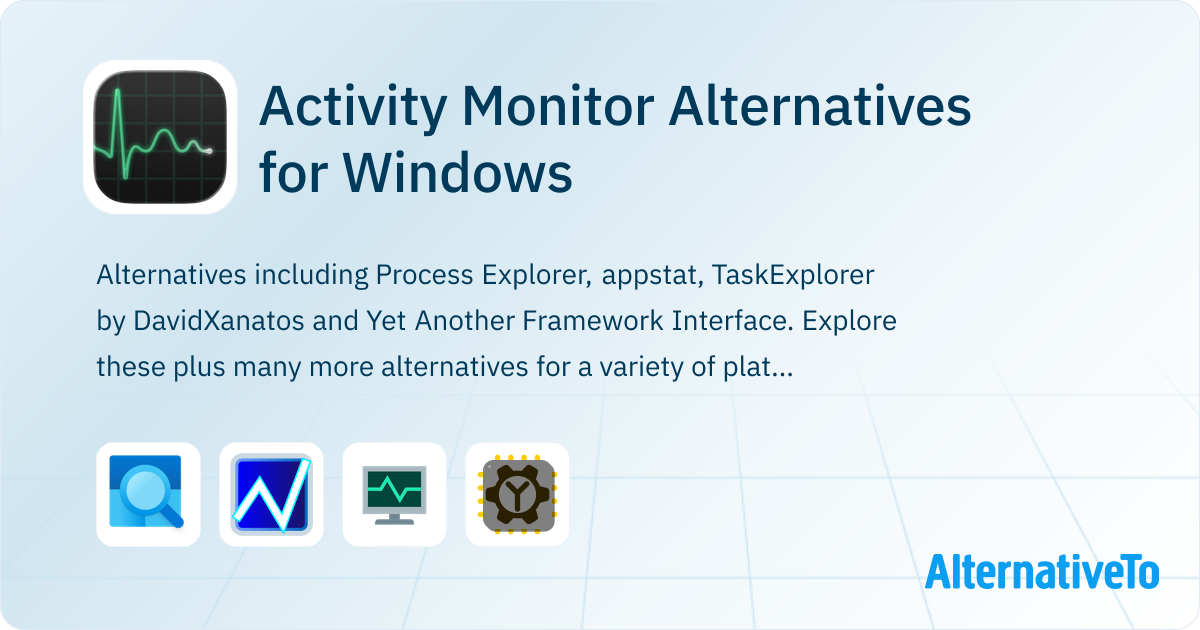 Activity Monitor Alternatives for Windows

Alternatives including Process Explorer, appstat, TaskExplorer by DavidXanatos and Yet Another Framework Interface. Explore these plus many more alternatives for a variety of plat...

AlternativeTo